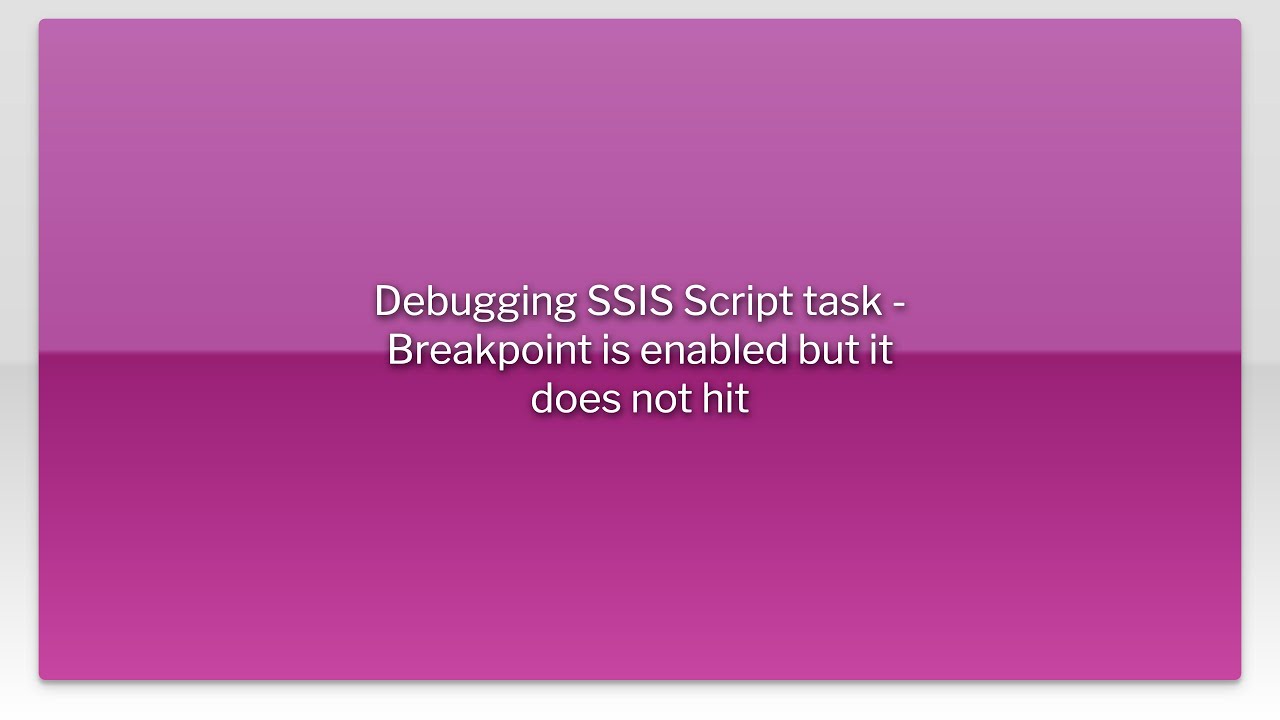 Debugging SSIS Script task - Breakpoint is enabled but it does not hit